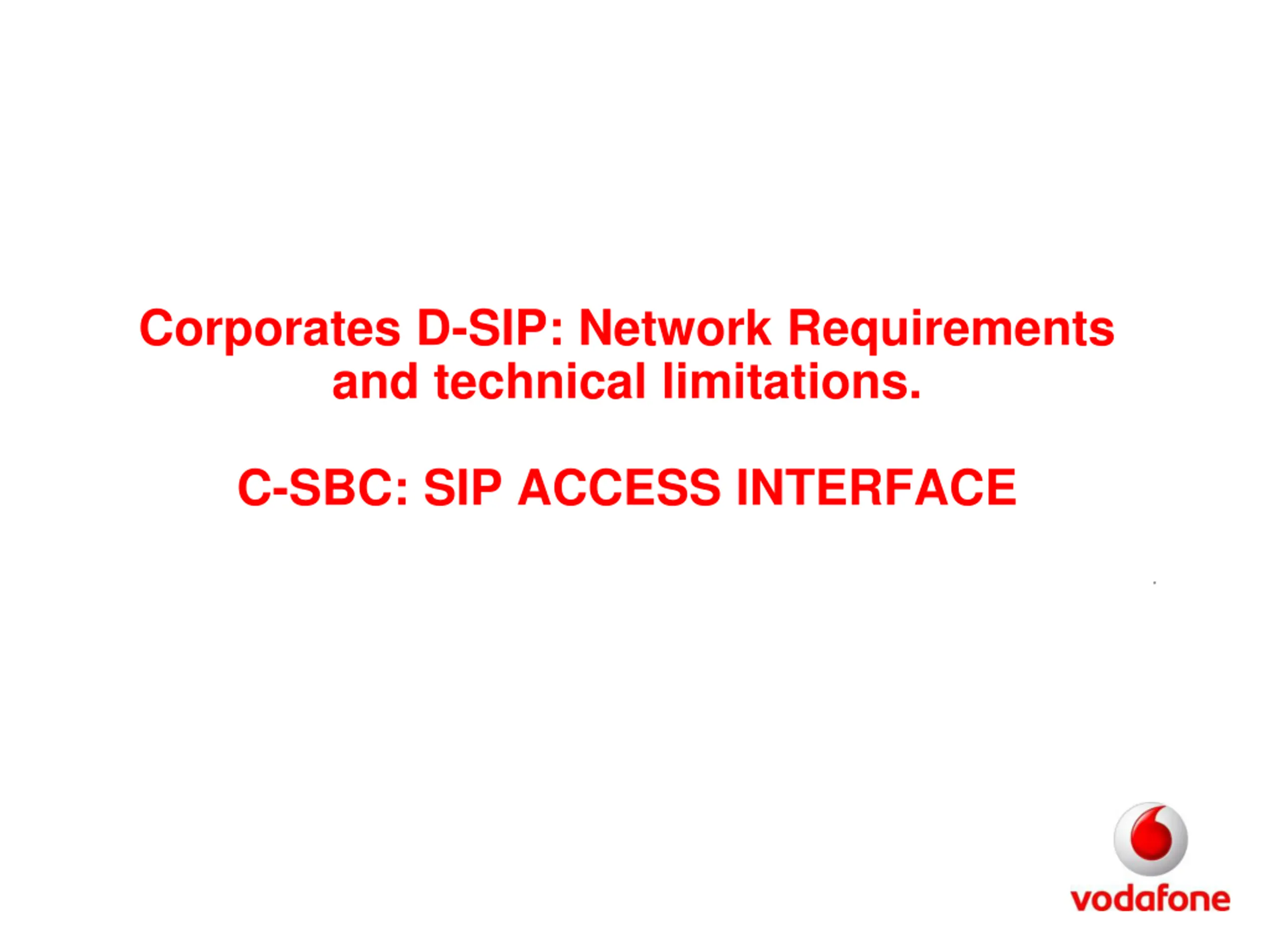 Corporates D-SIP: Network Requirements and technical limitations.

C-SBC: SIP ACCESS INTERFACE

vodafone